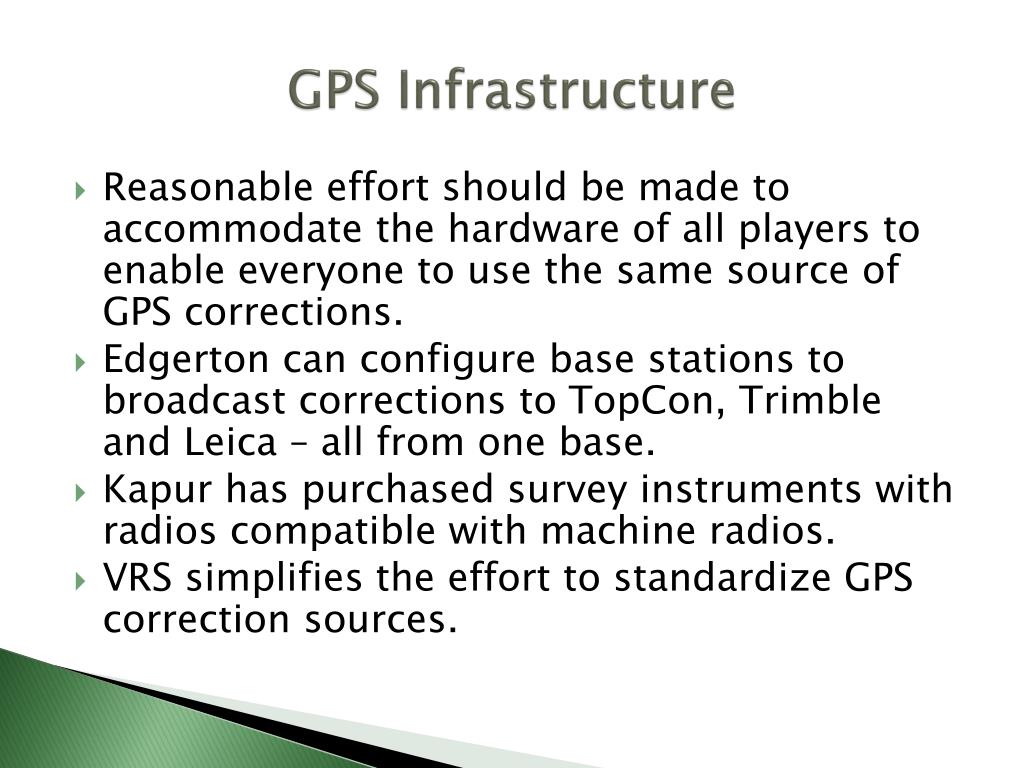 GPS Infrastructure

Reasonable effort should be made to accommodate the hardware of all players to enable everyone to use the same source of GPS corrections.

Edgerton can configure base stations to broadcast corrections to TopCon, Trimble and Leica – all from one base.

Kapur has purchased survey instruments with radios compatible with machine radios.

VRS simplifies the effort to standardize GPS correction sources.